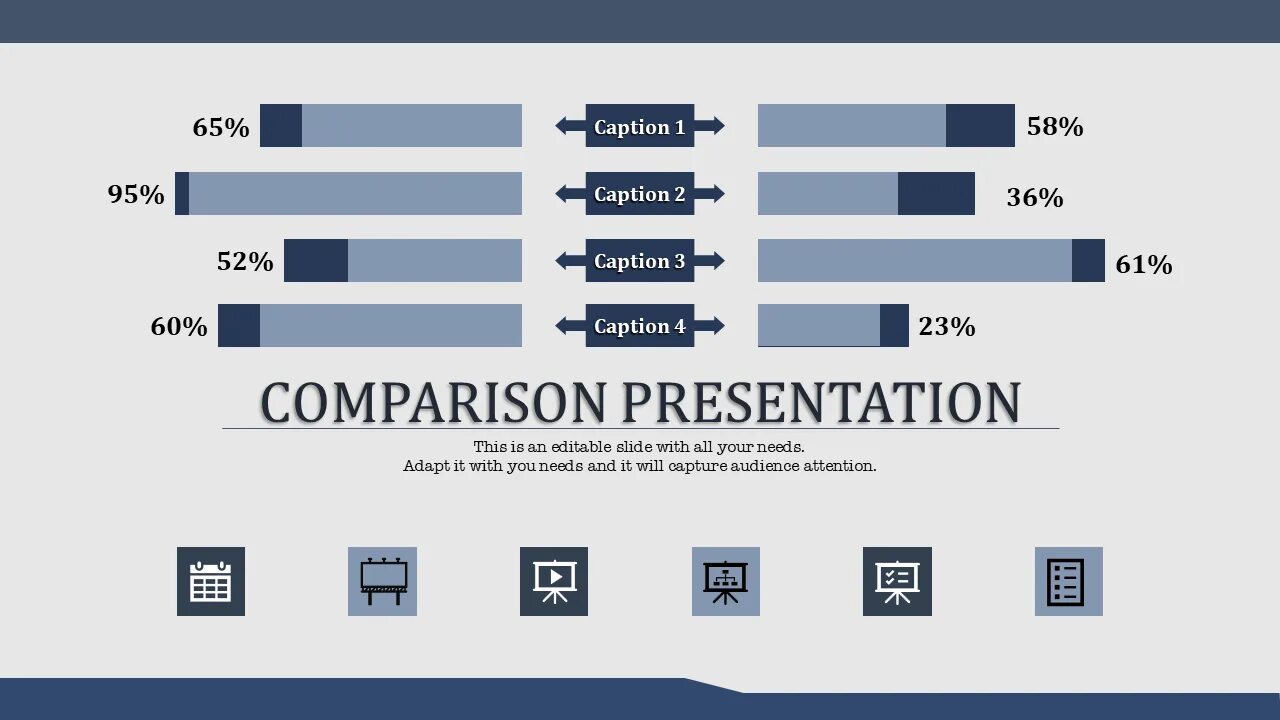 65%

Caption 1

58%

95%

Caption 2

36%

52%

Caption 3

61%

60%

Caption 4

23%

COMPARISON PRESENTATION

This is an editable slide with all your needs.
Adapt it with you needs and it will capture audience attention.